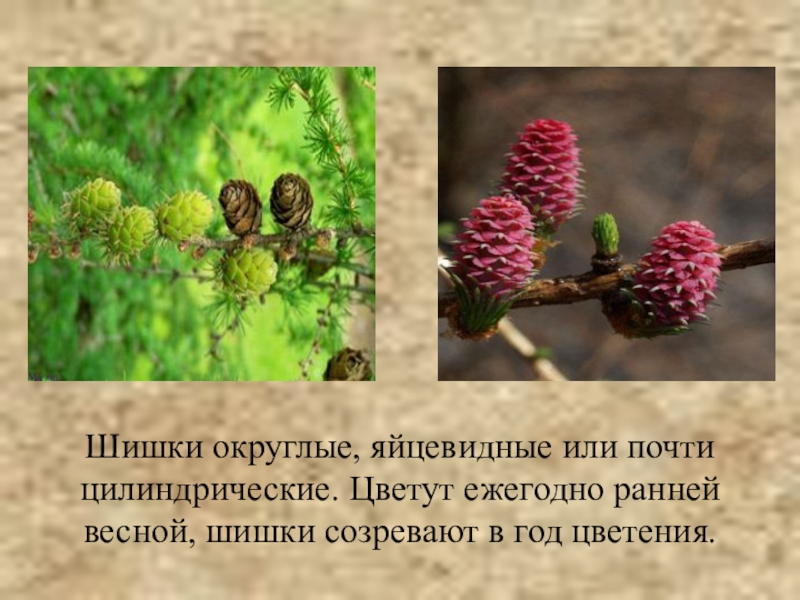 Шишки округлые, яйцевидные или почти цилиндрические. Цветут ежегодно ранней весной, шишки созревают в год цветения.